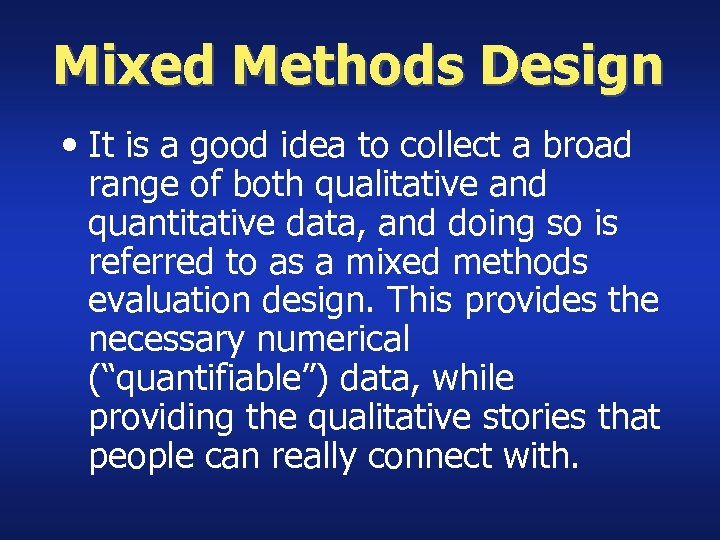 Mixed Methods Design

• It is a good idea to collect a broad range of both qualitative and quantitative data, and doing so is referred to as a mixed methods evaluation design. This provides the necessary numerical (“quantifiable”) data, while providing the qualitative stories that people can really connect with.